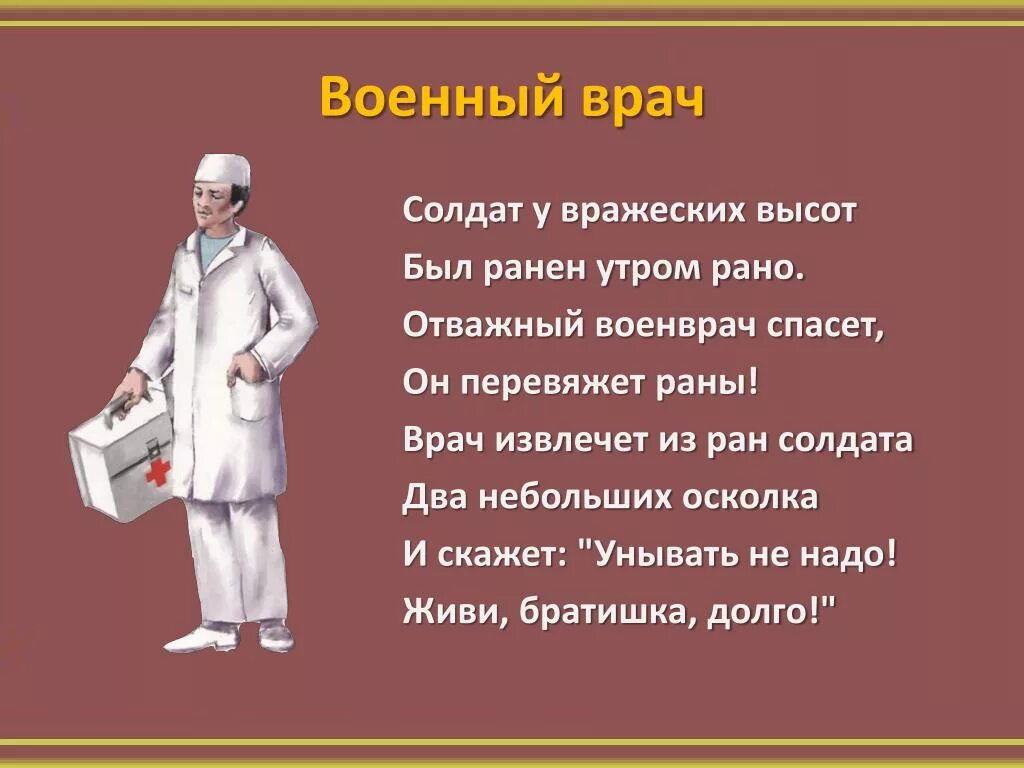 Военный врач

Солдат у вражеских высот
Был ранен утром рано.
Отважный военврач спасет,
Он перевяжет раны!
Врач извлечет из ран солдата
Два небольших осколка
И скажет: "Унывать не надо!
Живи, братишка, долго!"